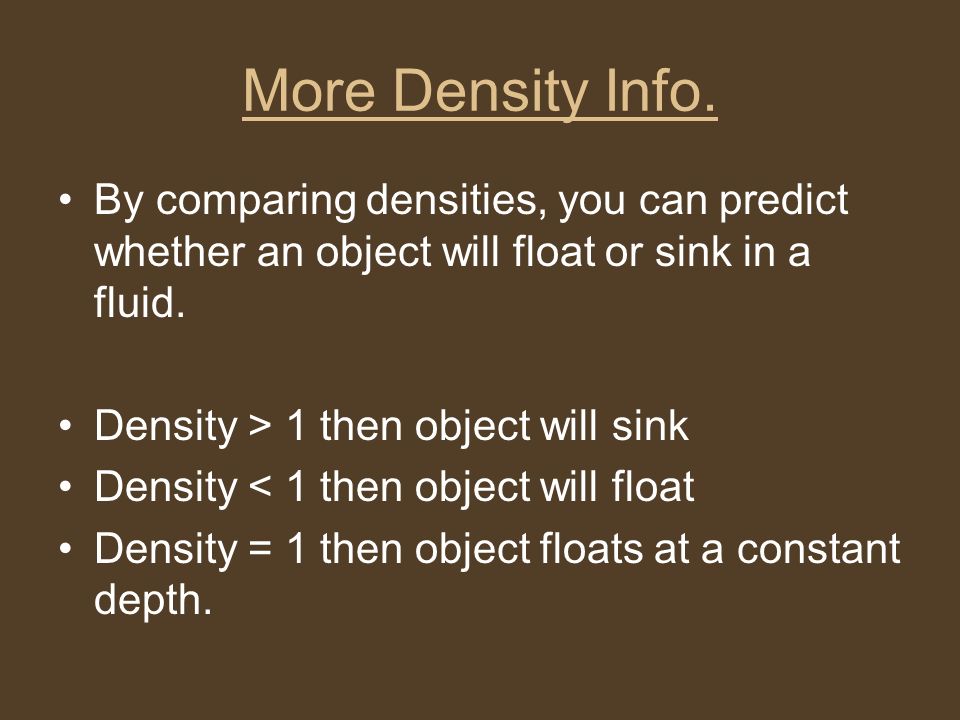 More Density Info.

• By comparing densities, you can predict whether an object will float or sink in a fluid.

• Density > 1 then object will sink
• Density < 1 then object will float
• Density = 1 then object floats at a constant depth.